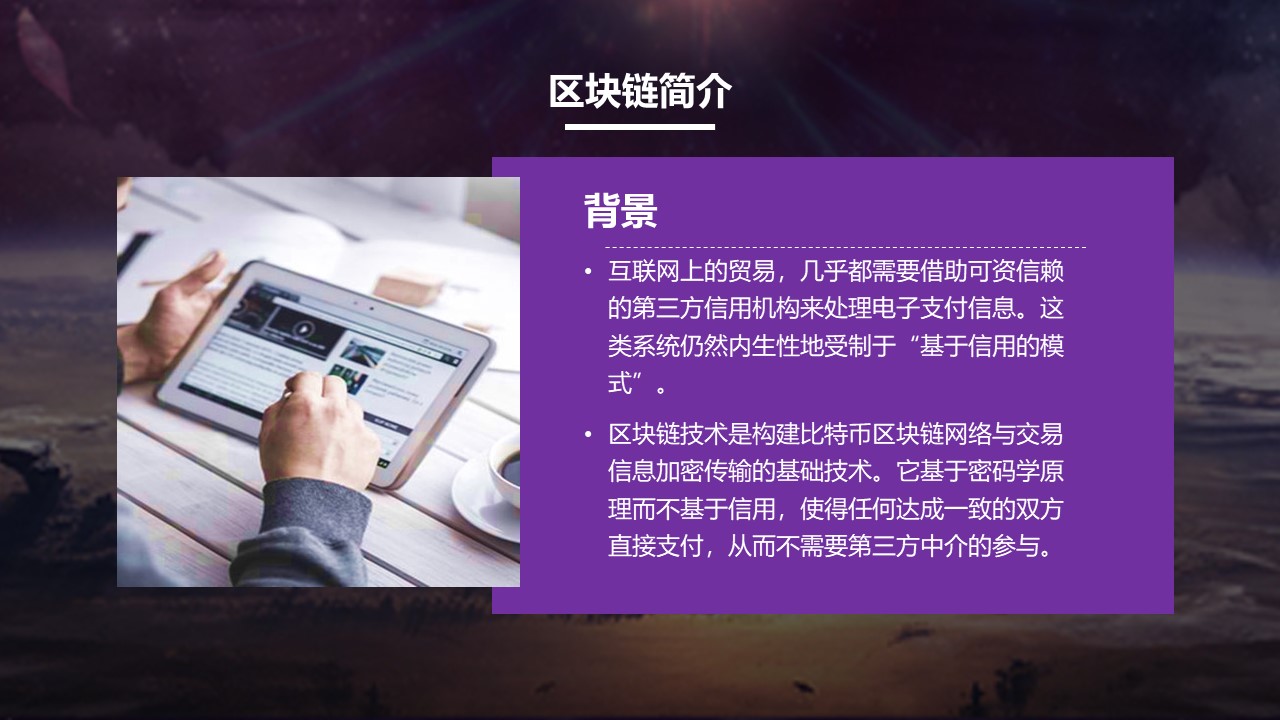 区块链简介

背景

• 互联网上的贸易，几乎都需要借助可资信赖的第三方信用机构来处理电子支付信息。这类系统仍然内生性地受制于“基于信用的模式”。

• 区块链技术是构建比特币区块链网络与交易信息加密传输的基础技术。它基于密码学原理而不基于信用，使得任何达成一致的双方直接支付，从而不需要第三方中介的参与。